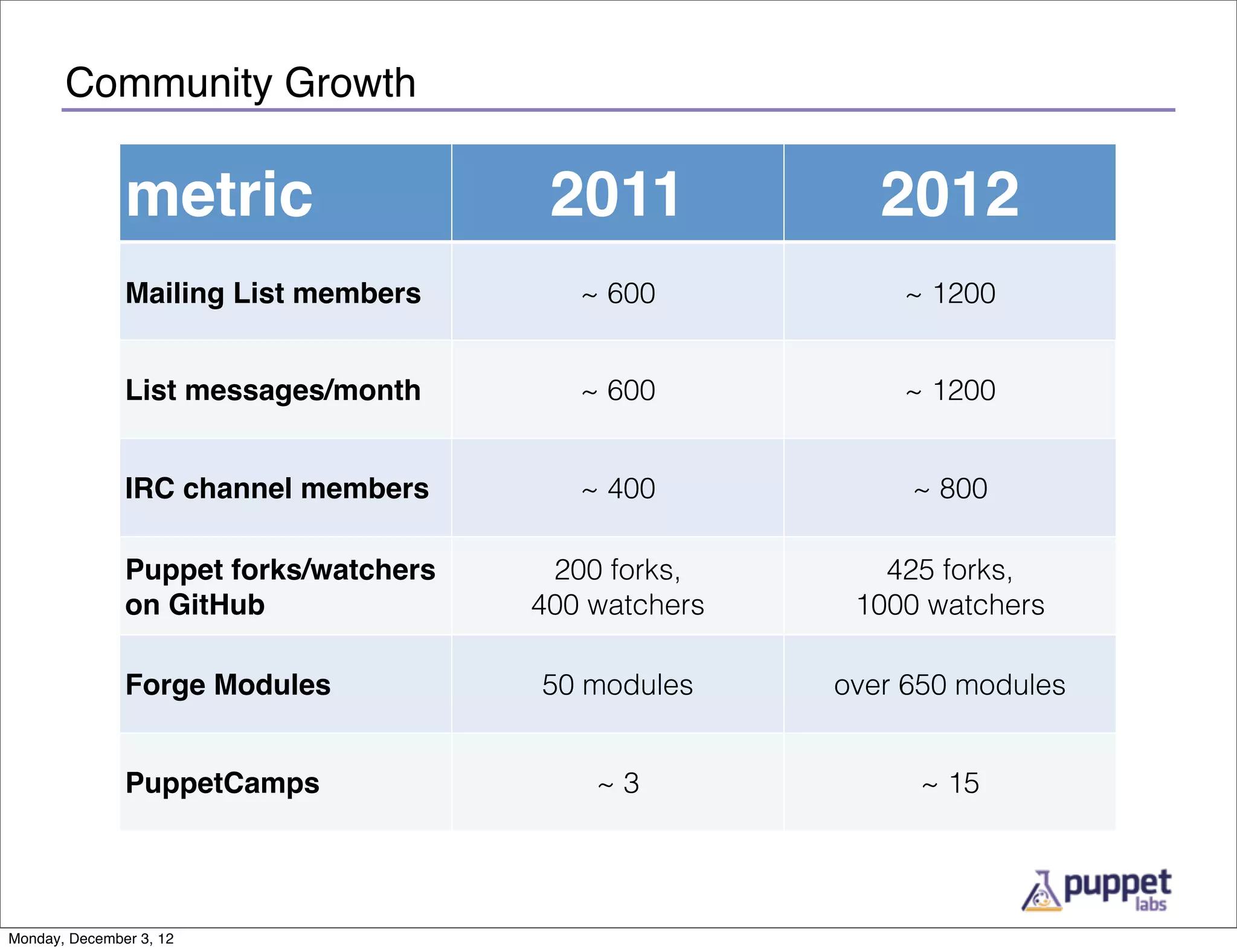 Community Growth

| metric | 2011 | 2012 |
|---|---|---|
| Mailing List members | ~ 600 | ~ 1200 |
| List messages/month | ~ 600 | ~ 1200 |
| IRC channel members | ~ 400 | ~ 800 |
| Puppet forks/watchers on GitHub | 200 forks, 400 watchers | 425 forks, 1000 watchers |
| Forge Modules | 50 modules | over 650 modules |
| PuppetCamps | ~ 3 | ~ 15 |

puppet labs

Monday, December 3, 12